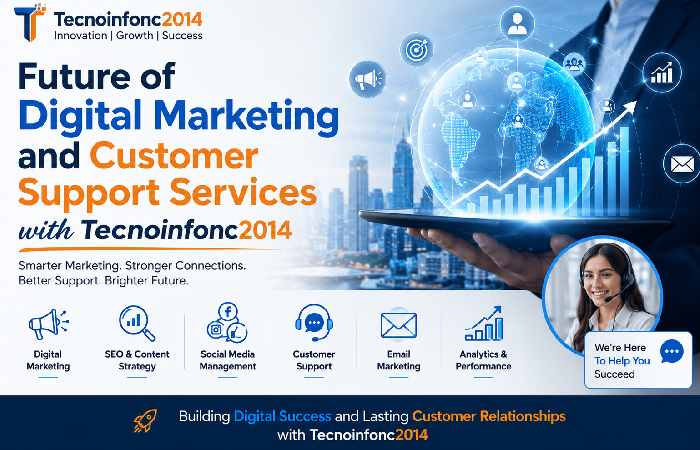 Tecnoinfonc2014
Innovation | Growth | Success

Future of Digital Marketing and Customer Support Services with Tecnoinfonc2014

Smarter Marketing. Stronger Connections. Better Support. Brighter Future.

Digital Marketing

SEO & Content Strategy

Social Media Management

Customer Support

Email Marketing

Analytics & Performance

We're Here To Help You Succeed

Building Digital Success and Lasting Customer Relationships with Tecnoinfonc2014